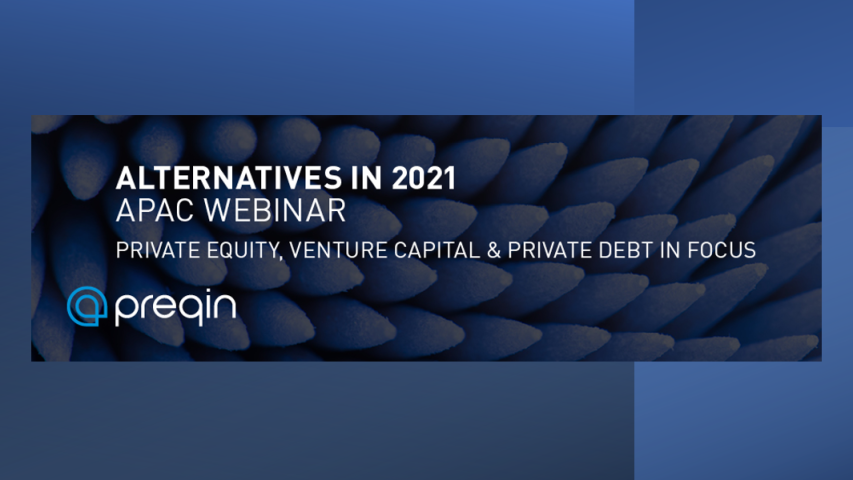 ALTERNATIVES IN 2021
APAC WEBINAR
PRIVATE EQUITY, VENTURE CAPITAL & PRIVATE DEBT IN FOCUS

preqin